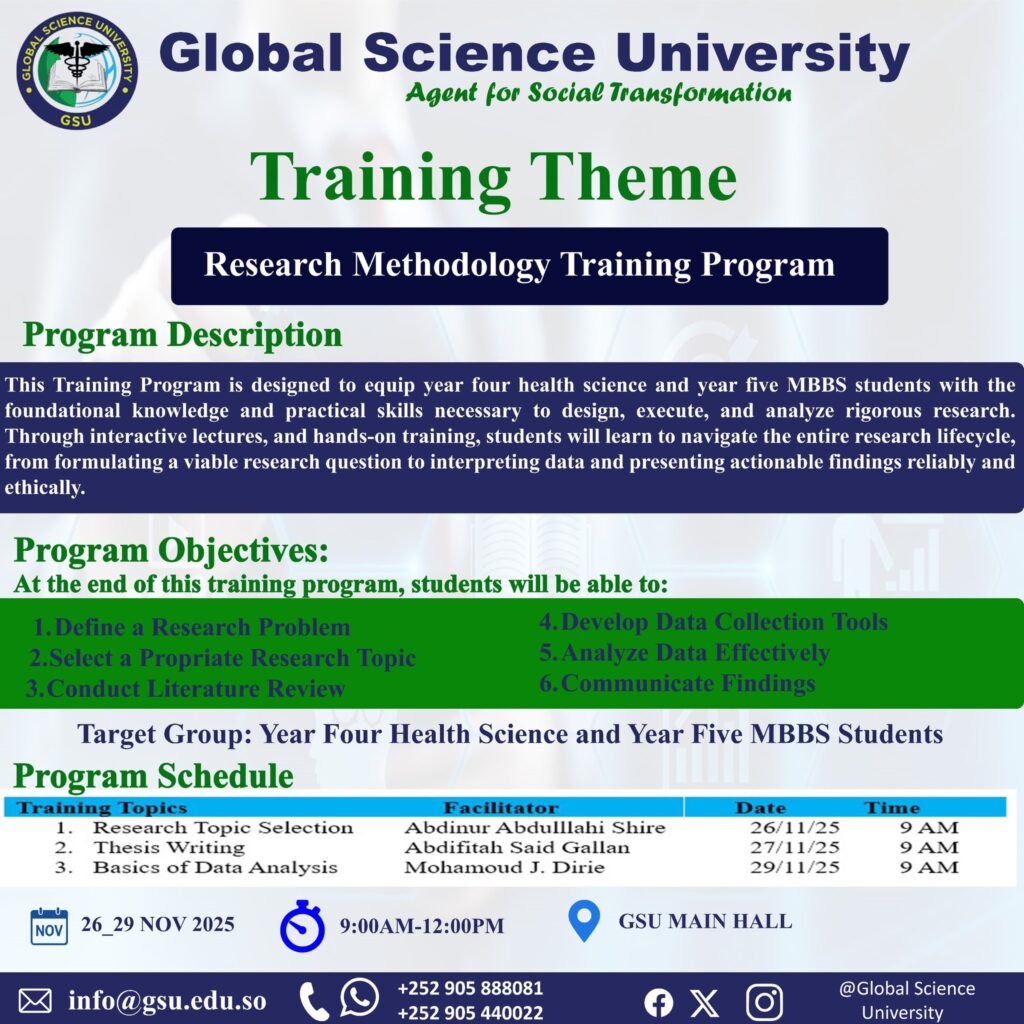 GLOBAL SCIENCE UNIVERSITY
GSU

Global Science University
Agent for Social Transformation

Training Theme

Research Methodology Training Program

Program Description

This Training Program is designed to equip year four health science and year five MBBS students with the foundational knowledge and practical skills necessary to design, execute, and analyze rigorous research. Through interactive lectures, and hands-on training, students will learn to navigate the entire research lifecycle, from formulating a viable research question to interpreting data and presenting actionable findings reliably and ethically.

Program Objectives:
At the end of this training program, students will be able to:

1. Define a Research Problem
2. Select a Propriate Research Topic
3. Conduct Literature Review
4. Develop Data Collection Tools
5. Analyze Data Effectively
6. Communicate Findings

Target Group: Year Four Health Science and Year Five MBBS Students

Program Schedule

| Training Topics | Facilitator | Date | Time |
|---|---|---|---|
| 1. Research Topic Selection | Abdinur Abdulllahi Shire | 26/11/25 | 9 AM |
| 2. Thesis Writing | Abdifitah Said Gallan | 27/11/25 | 9 AM |
| 3. Basics of Data Analysis | Mohamoud J. Dirie | 29/11/25 | 9 AM |

NOV 26_29 NOV 2025
9:00AM-12:00PM
GSU MAIN HALL

info@gsu.edu.so
+252 905 888081
+252 905 440022
@Global Science University